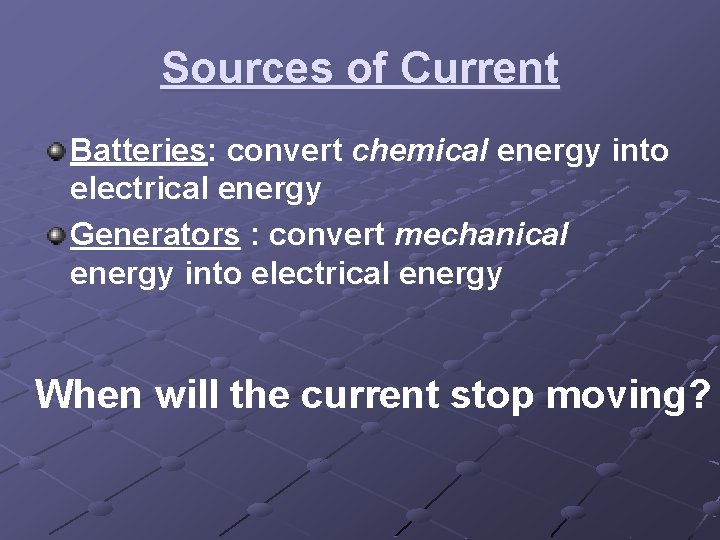 Sources of Current

Batteries: convert chemical energy into electrical energy

Generators : convert mechanical energy into electrical energy

When will the current stop moving?